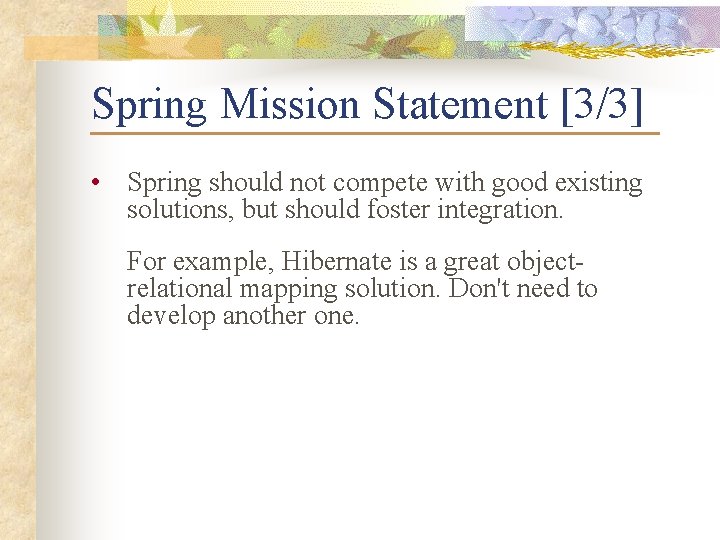 Spring Mission Statement [3/3]

• Spring should not compete with good existing solutions, but should foster integration.

For example, Hibernate is a great object-relational mapping solution. Don't need to develop another one.